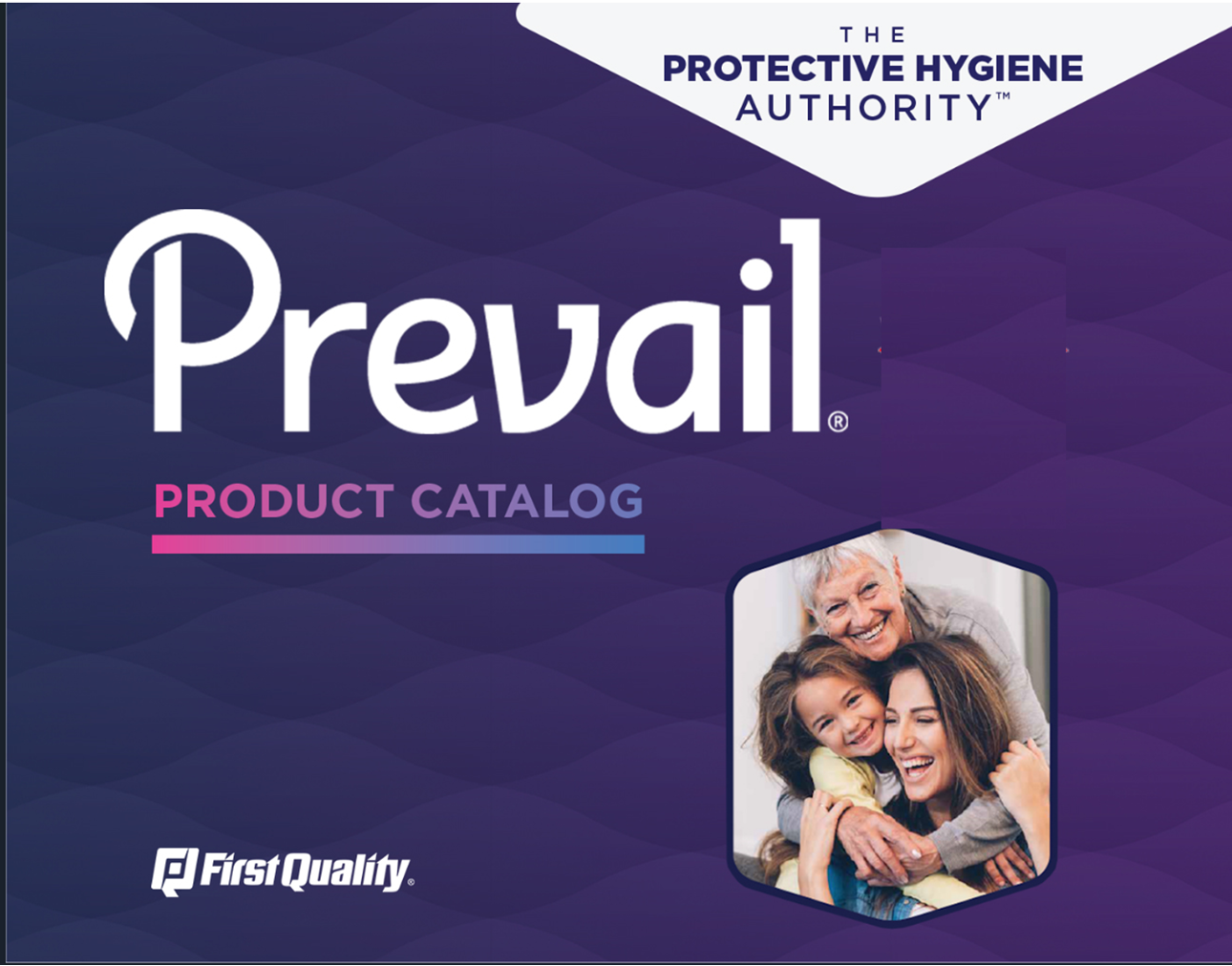 THE
PROTECTIVE HYGIENE
AUTHORITY™

Prevail®

PRODUCT CATALOG

First Quality®